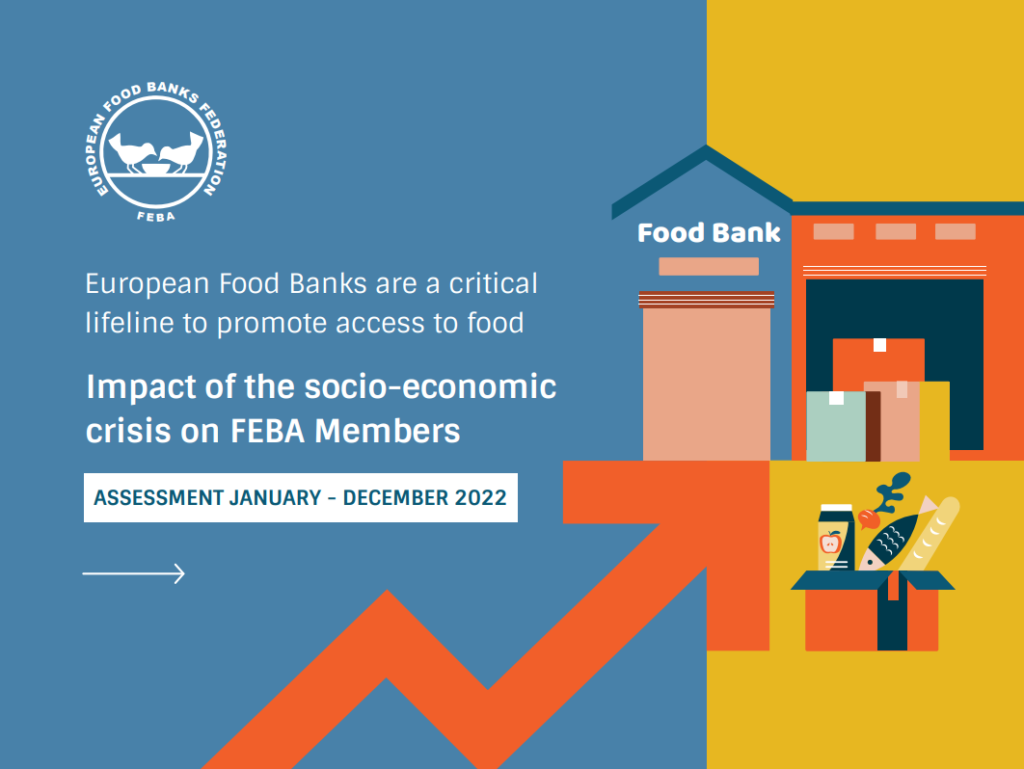 EUROPEAN FOOD BANKS FEDERATION

FEBA

European Food Banks are a critical lifeline to promote access to food

Impact of the socio-economic crisis on FEBA Members

ASSESSMENT JANUARY - DECEMBER 2022

Food Bank